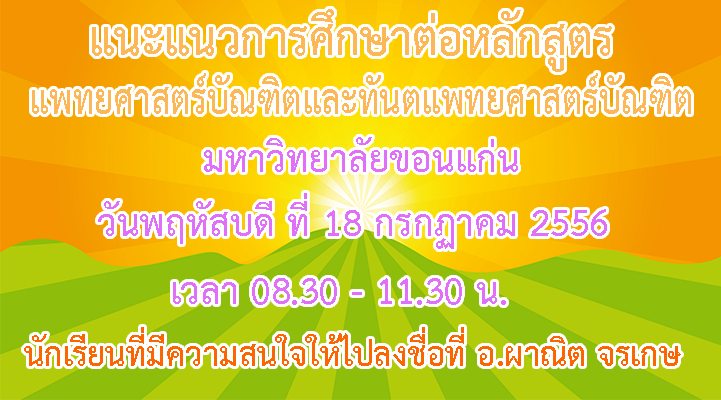 แนะแนวการศึกษาต่อหลักสูตร
แพทยศาสตร์บัณฑิตและทันตแพทยศาสตร์บัณฑิต
มหาวิทยาลัยขอนแก่น
วันพฤหัสบดี ที่ 18 กรกฎาคม 2556
เวลา 08.30 - 11.30 น.
นักเรียนที่มีความสนใจให้ไปลงชื่อที่ อ.ผาณิต จรเกษ